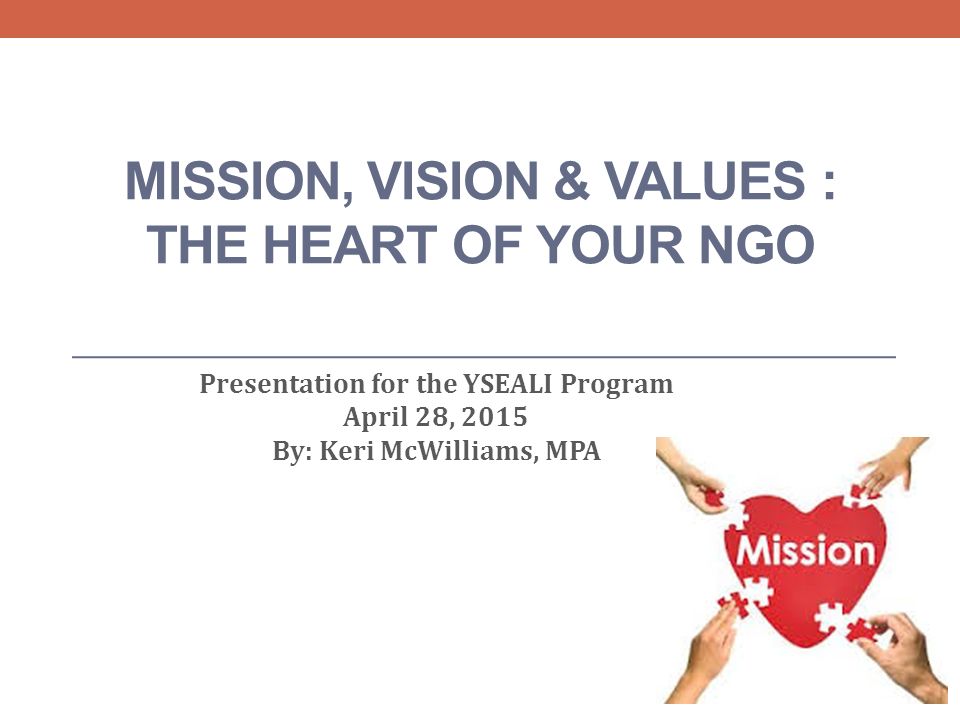 MISSION, VISION & VALUES : THE HEART OF YOUR NGO

Presentation for the YSEALI Program
April 28, 2015
By: Keri McWilliams, MPA

Mission